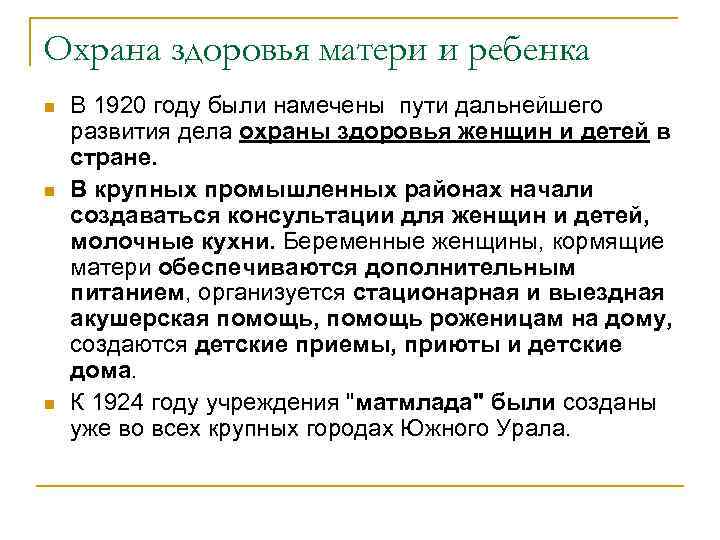 Охрана здоровья матери и ребенка

В 1920 году были намечены пути дальнейшего развития дела охраны здоровья женщин и детей в стране.

В крупных промышленных районах начали создаваться консультации для женщин и детей, молочные кухни. Беременные женщины, кормящие матери обеспечиваются дополнительным питанием, организуется стационарная и выездная акушерская помощь, помощь роженицам на дому, создаются детские приемы, приюты и детские дома.

К 1924 году учреждения "матмлада" были созданы уже во всех крупных городах Южного Урала.